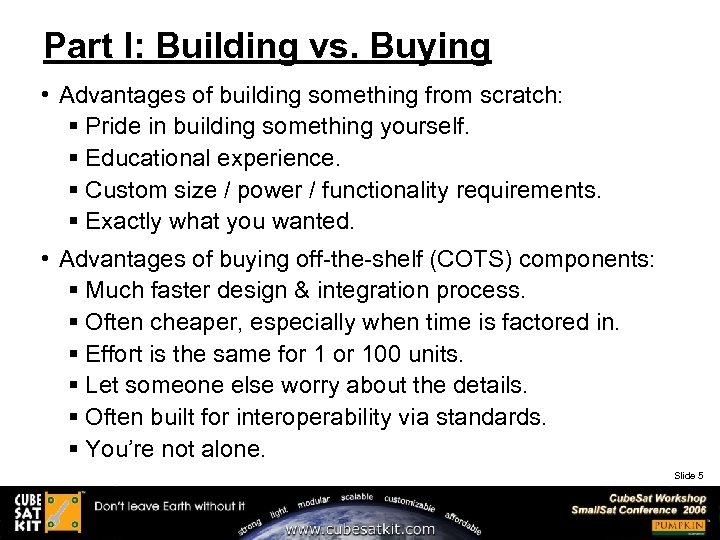 Part I: Building vs. Buying

• Advantages of building something from scratch:
  ▪ Pride in building something yourself.
  ▪ Educational experience.
  ▪ Custom size / power / functionality requirements.
  ▪ Exactly what you wanted.

• Advantages of buying off-the-shelf (COTS) components:
  ▪ Much faster design & integration process.
  ▪ Often cheaper, especially when time is factored in.
  ▪ Effort is the same for 1 or 100 units.
  ▪ Let someone else worry about the details.
  ▪ Often built for interoperability via standards.
  ▪ You're not alone.

Slide 5

CUBE SAT KIT™ Don't leave Earth without it

strong light modular scalable customizable affordable

www.cubesatkit.com

CubeSat Workshop
SmallSat Conference 2006

PUMPKIN